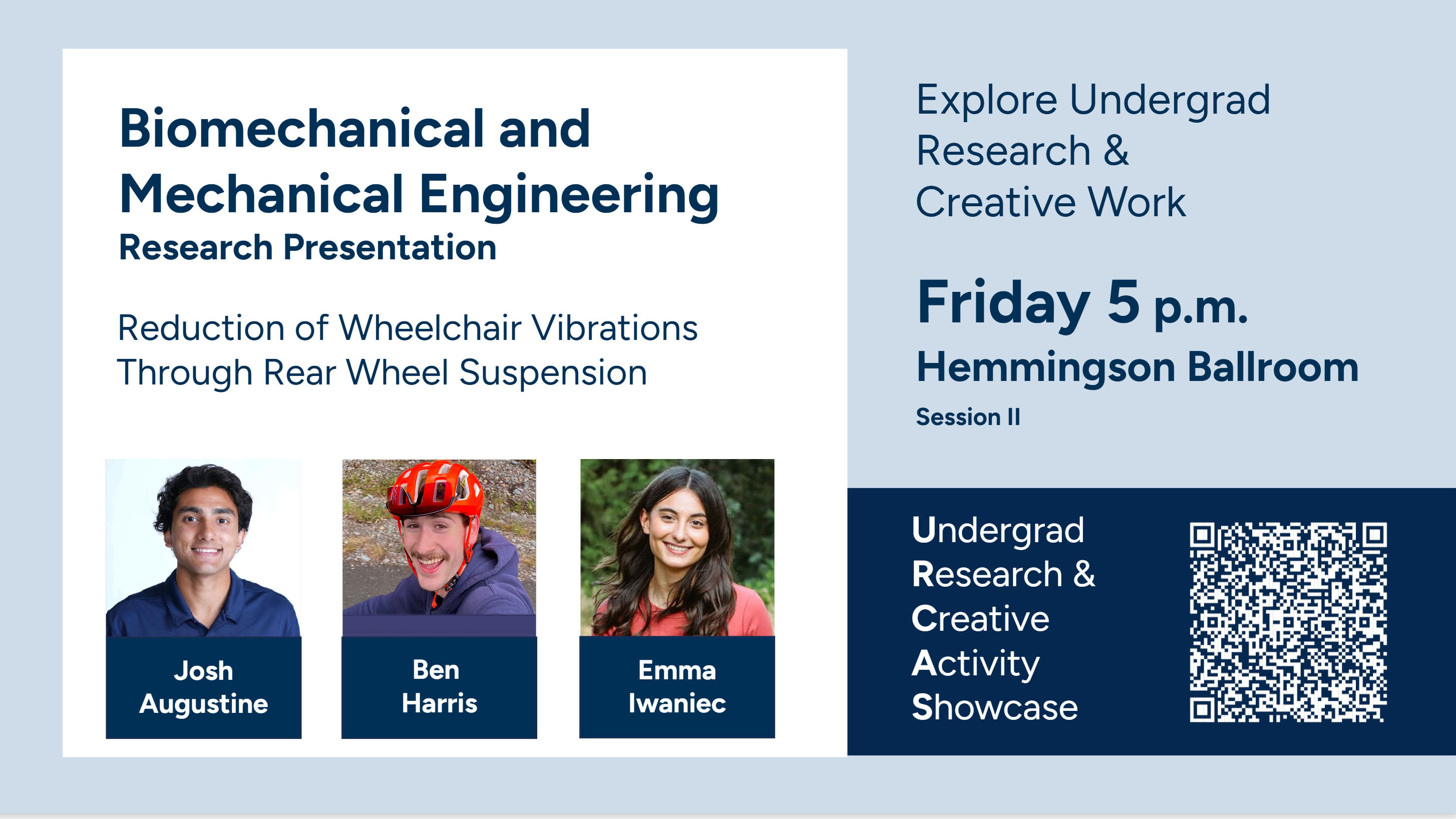 Biomechanical and Mechanical Engineering
Research Presentation

Reduction of Wheelchair Vibrations Through Rear Wheel Suspension

Josh Augustine

Ben Harris

Emma Iwaniec

Explore Undergrad Research & Creative Work

Friday 5 p.m.

Hemmingson Ballroom

Session II

Undergrad Research & Creative Activity Showcase